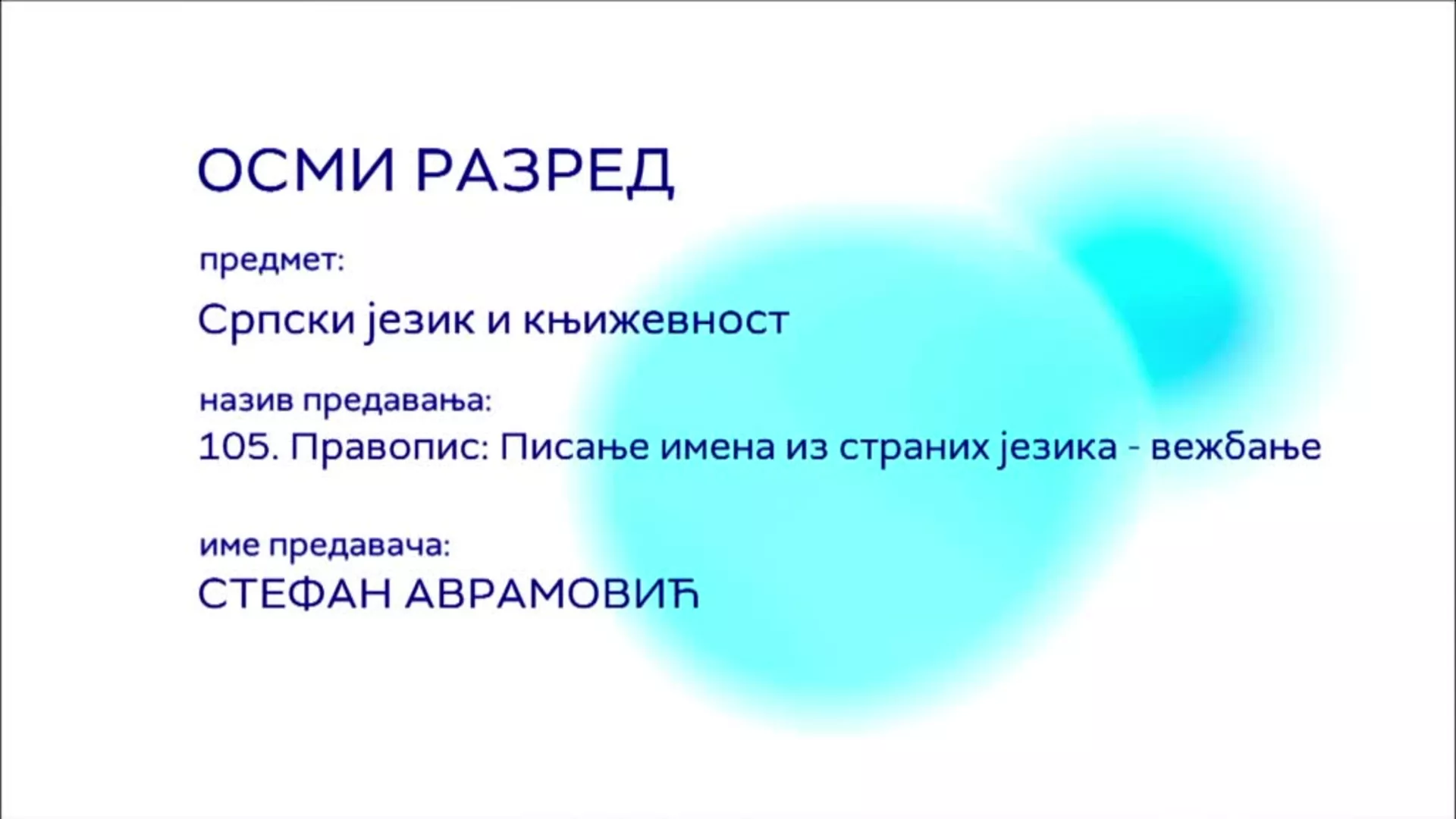 ОСМИ РАЗРЕД

предмет:

Српски језик и књижевност

назив предавања:

105. Правопис: Писање имена из страних језика - вежбање

име предавача:

СТЕФАН АВРАМОВИЋ